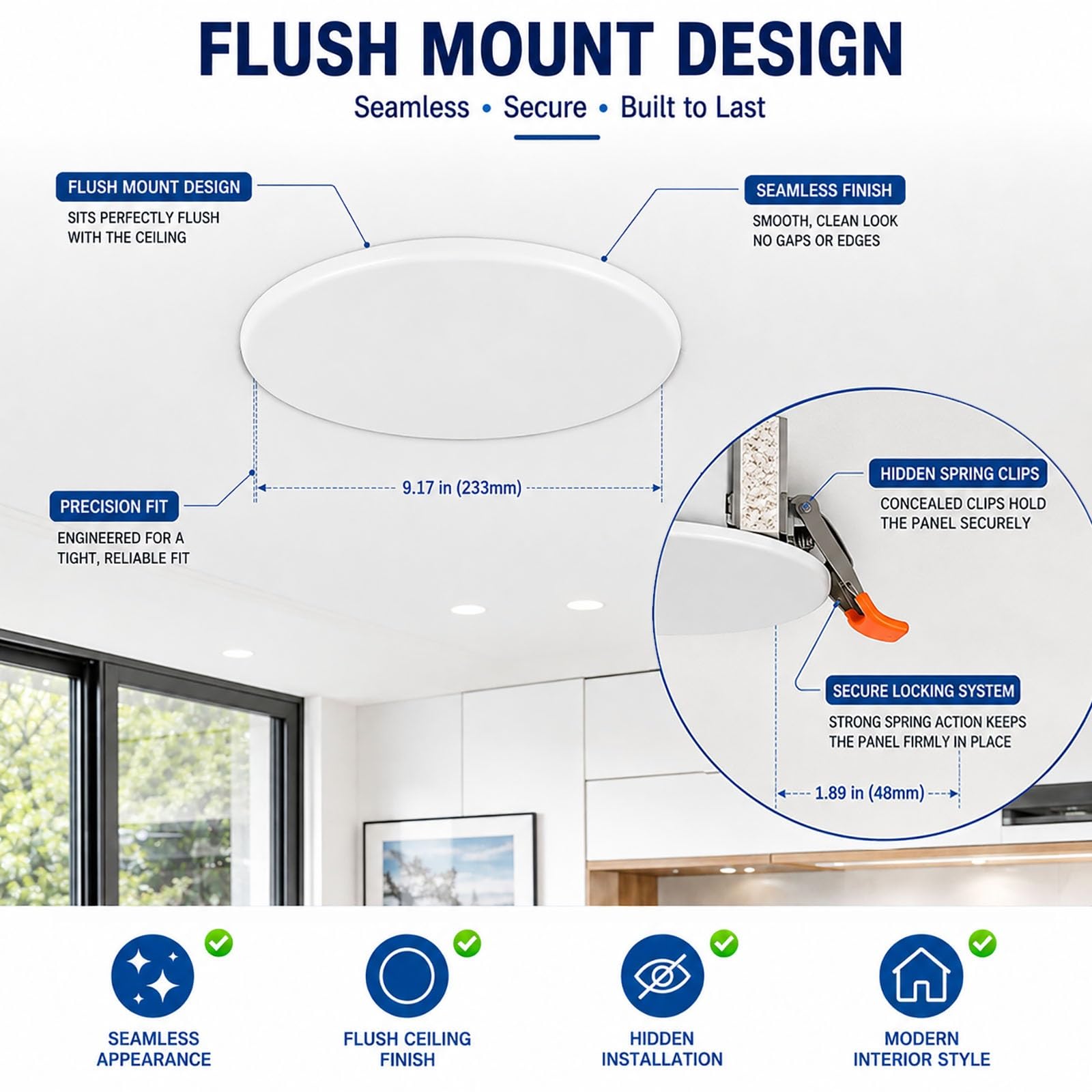 FLUSH MOUNT DESIGN

Seamless • Secure • Built to Last

FLUSH MOUNT DESIGN
SITS PERFECTLY FLUSH WITH THE CEILING

SEAMLESS FINISH
SMOOTH, CLEAN LOOK NO GAPS OR EDGES

9.17 in (233mm)

PRECISION FIT
ENGINEERED FOR A TIGHT, RELIABLE FIT

HIDDEN SPRING CLIPS
CONCEALED CLIPS HOLD THE PANEL SECURELY

SECURE LOCKING SYSTEM
STRONG SPRING ACTION KEEPS THE PANEL FIRMLY IN PLACE

1.89 in (48mm)

SEAMLESS APPEARANCE

FLUSH CEILING FINISH

HIDDEN INSTALLATION

MODERN INTERIOR STYLE